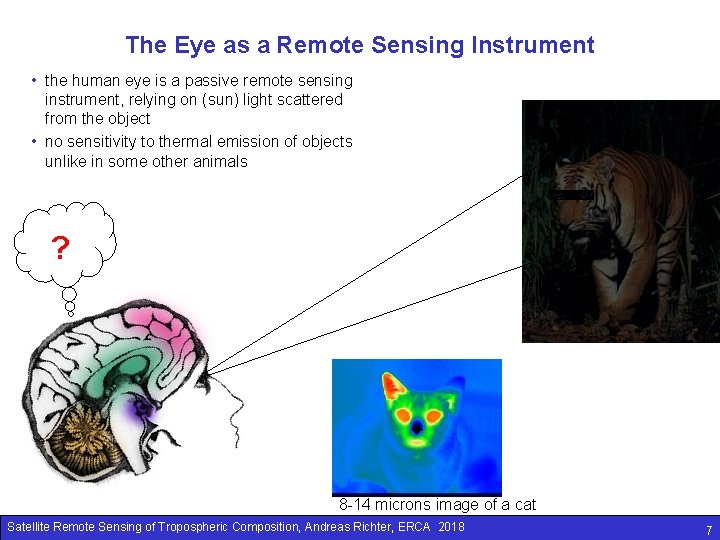 The Eye as a Remote Sensing Instrument

• the human eye is a passive remote sensing instrument, relying on (sun) light scattered from the object
• no sensitivity to thermal emission of objects unlike in some other animals

?

8-14 microns image of a cat

Satellite Remote Sensing of Tropospheric Composition, Andreas Richter, ERCA 2018

7